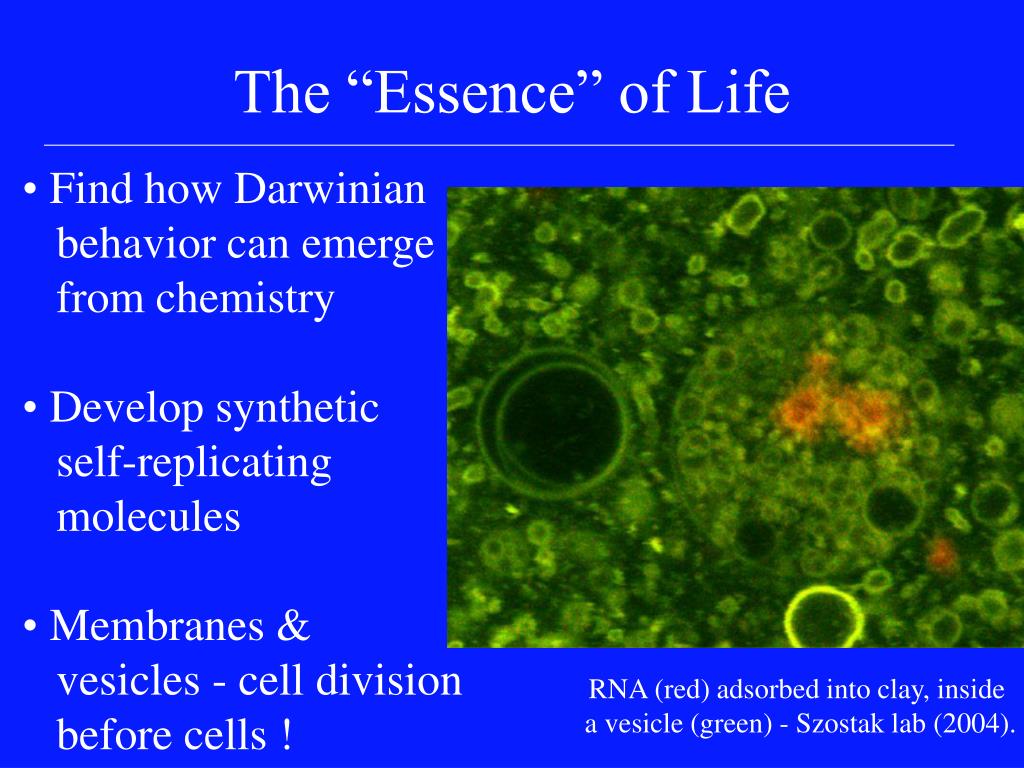 The “Essence” of Life

• Find how Darwinian behavior can emerge from chemistry

• Develop synthetic self-replicating molecules

• Membranes & vesicles - cell division before cells !

RNA (red) adsorbed into clay, inside a vesicle (green) - Szostak lab (2004).